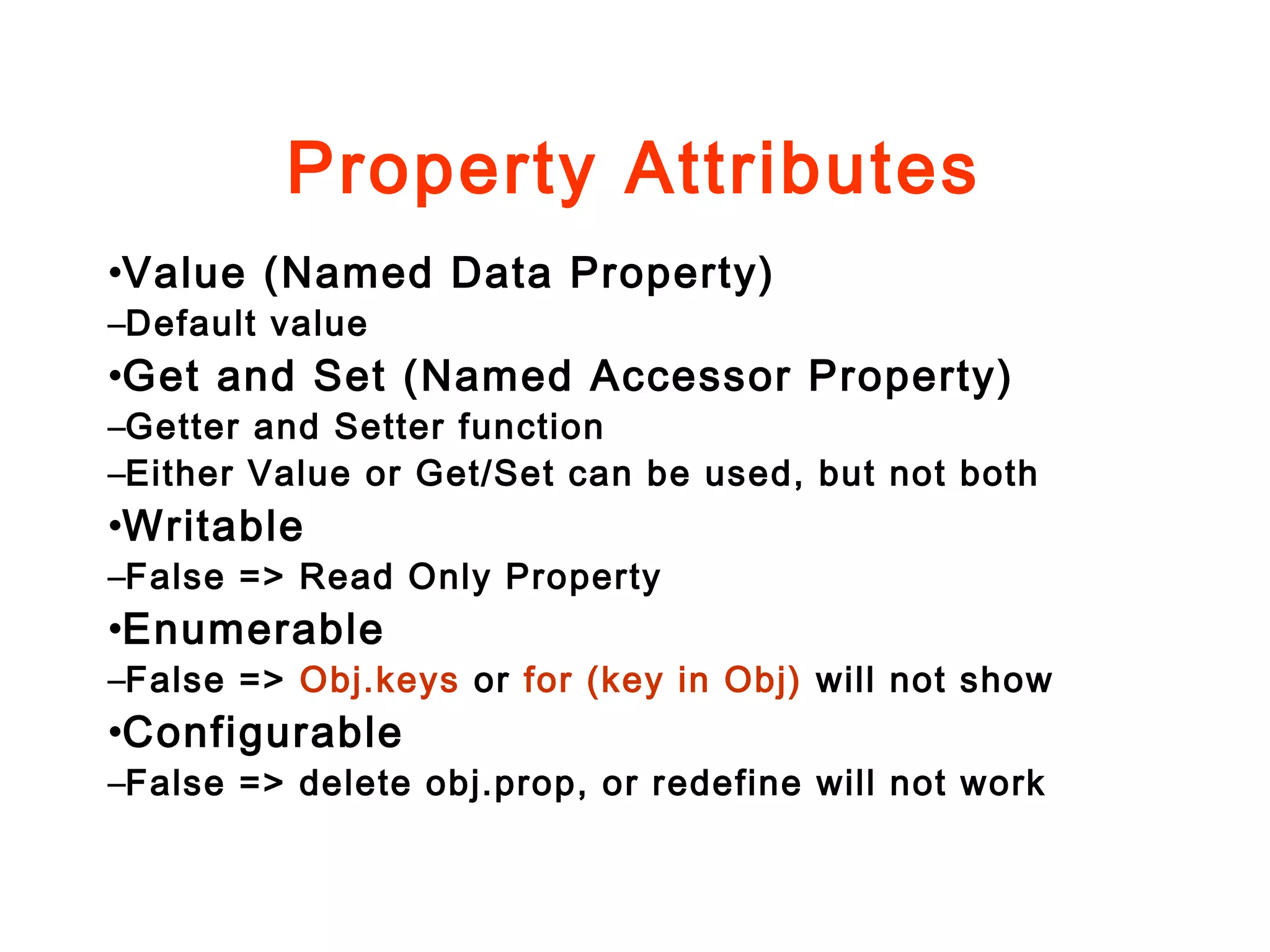 Property Attributes

•Value (Named Data Property)
–Default value
•Get and Set (Named Accessor Property)
–Getter and Setter function
–Either Value or Get/Set can be used, but not both
•Writable
–False => Read Only Property
•Enumerable
–False => Obj.keys or for (key in Obj) will not show
•Configurable
–False => delete obj.prop, or redefine will not work